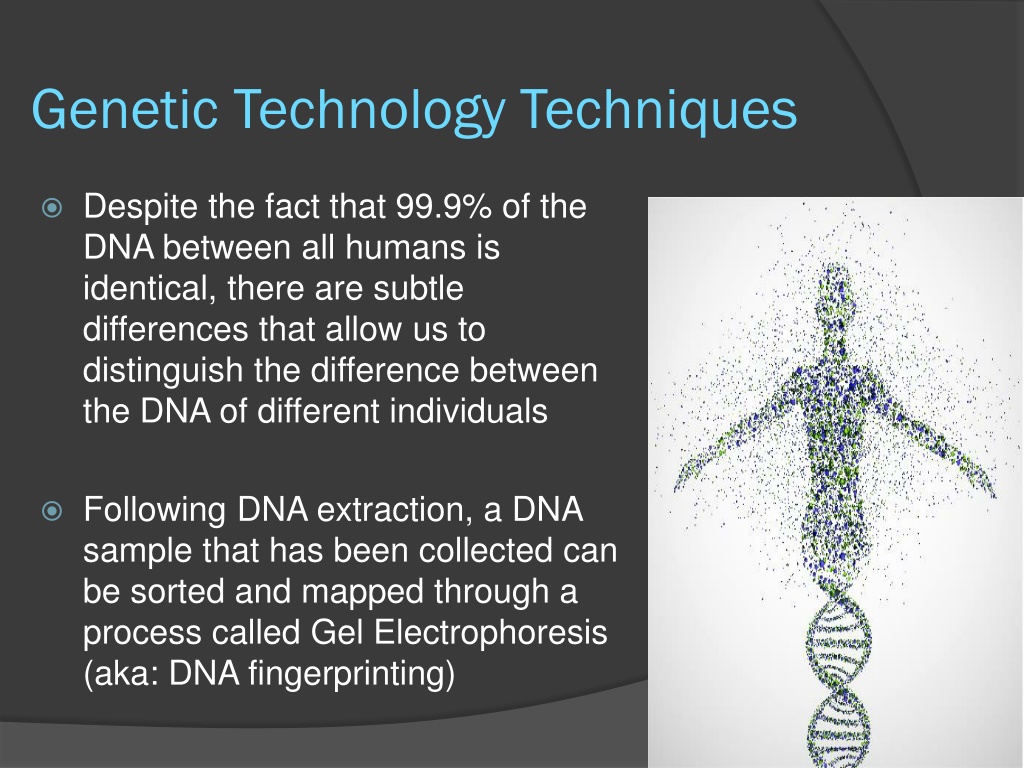 Genetic Technology Techniques

Despite the fact that 99.9% of the DNA between all humans is identical, there are subtle differences that allow us to distinguish the difference between the DNA of different individuals

Following DNA extraction, a DNA sample that has been collected can be sorted and mapped through a process called Gel Electrophoresis (aka: DNA fingerprinting)